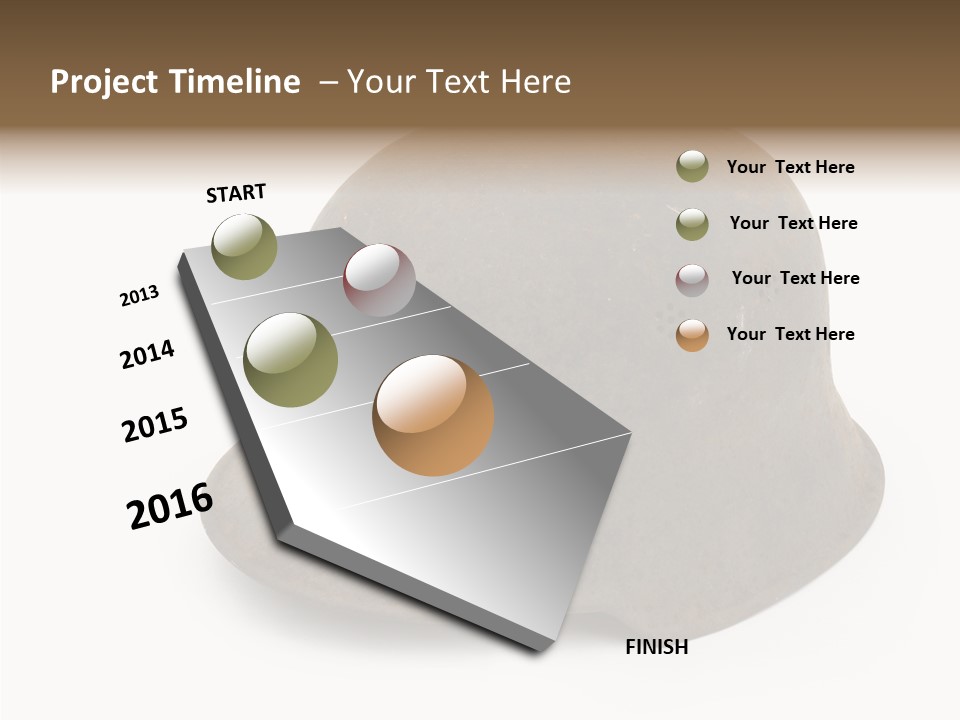 Project Timeline – Your Text Here

START

2013

2014

2015

2016

FINISH

Your Text Here

Your Text Here

Your Text Here

Your Text Here